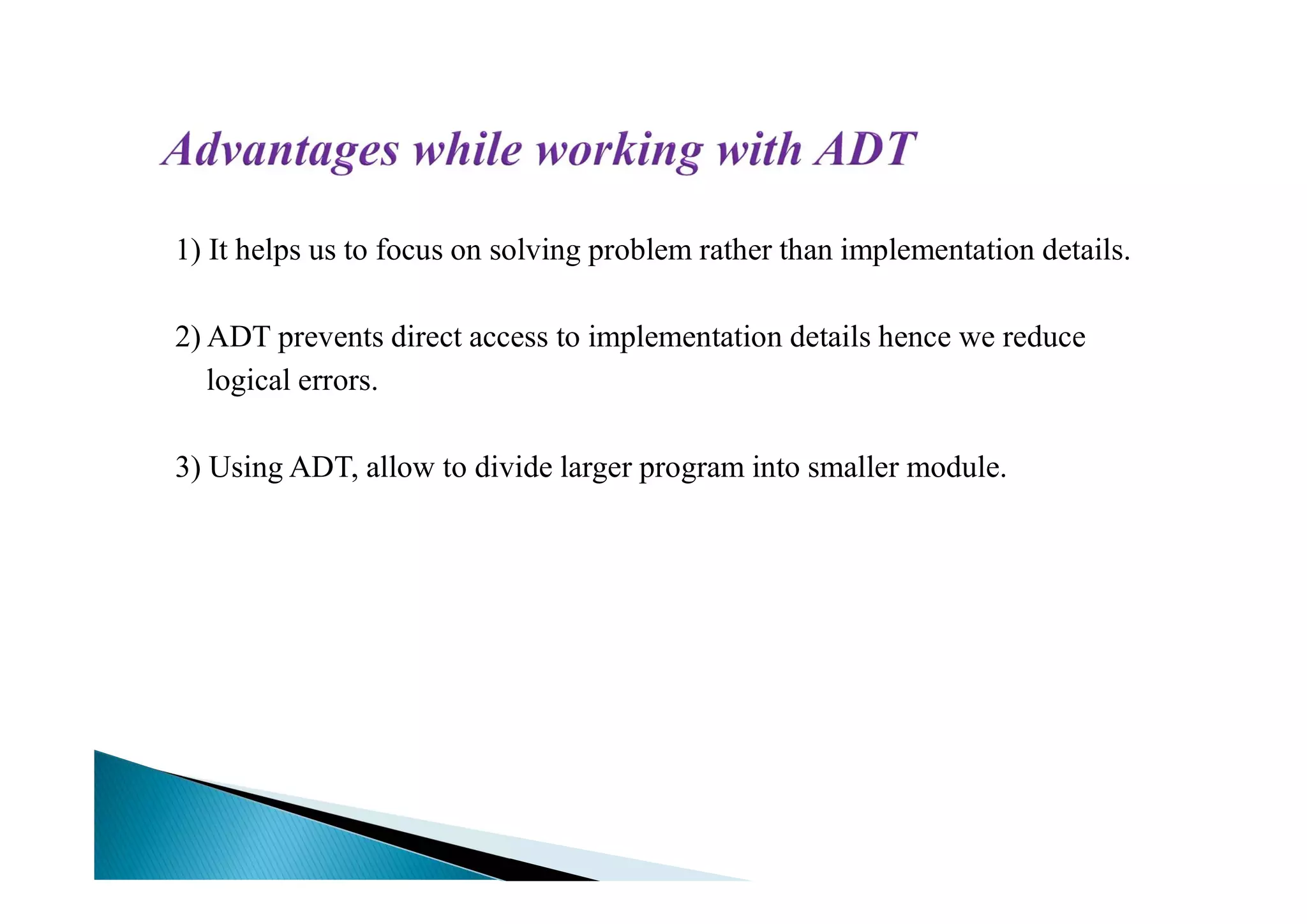 Advantages while working with ADT

1) It helps us to focus on solving problem rather than implementation details.

2) ADT prevents direct access to implementation details hence we reduce logical errors.

3) Using ADT, allow to divide larger program into smaller module.